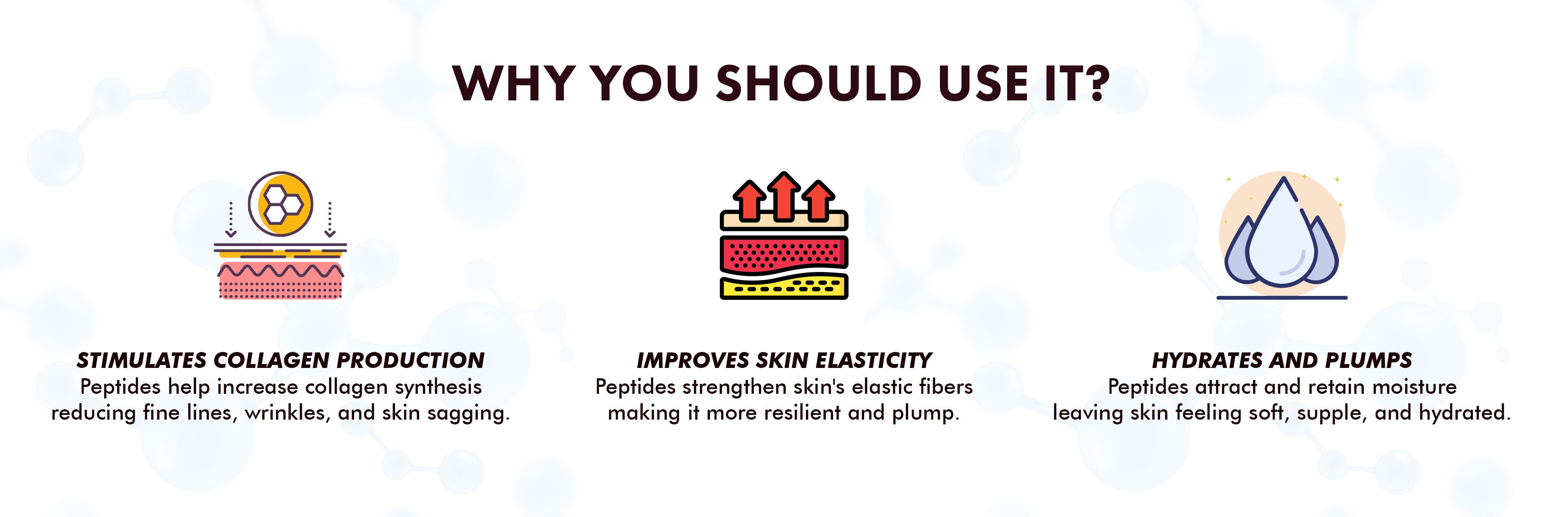 WHY YOU SHOULD USE IT?

STIMULATES COLLAGEN PRODUCTION
Peptides help increase collagen synthesis reducing fine lines, wrinkles, and skin sagging.

IMPROVES SKIN ELASTICITY
Peptides strengthen skin's elastic fibers making it more resilient and plump.

HYDRATES AND PLUMPS
Peptides attract and retain moisture leaving skin feeling soft, supple, and hydrated.